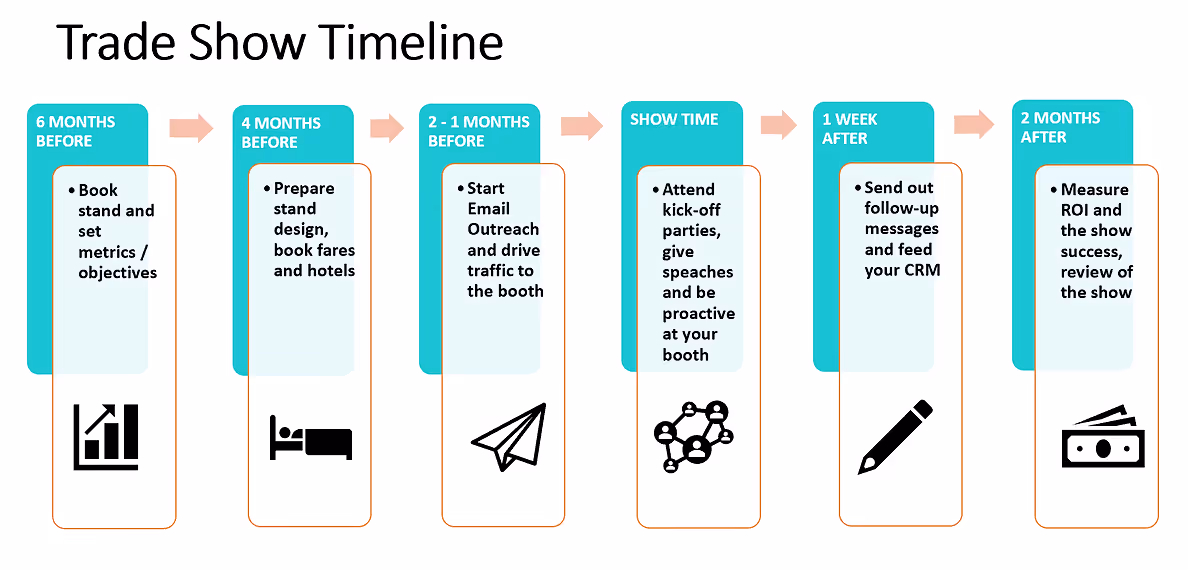 Trade Show Timeline

6 MONTHS BEFORE

• Book stand and set metrics / objectives

4 MONTHS BEFORE

• Prepare stand design, book fares and hotels

2 - 1 MONTHS BEFORE

• Start Email Outreach and drive traffic to the booth

SHOW TIME

• Attend kick-off parties, give speaches and be proactive at your booth

1 WEEK AFTER

• Send out follow-up messages and feed your CRM

2 MONTHS AFTER

• Measure ROI and the show success, review of the show